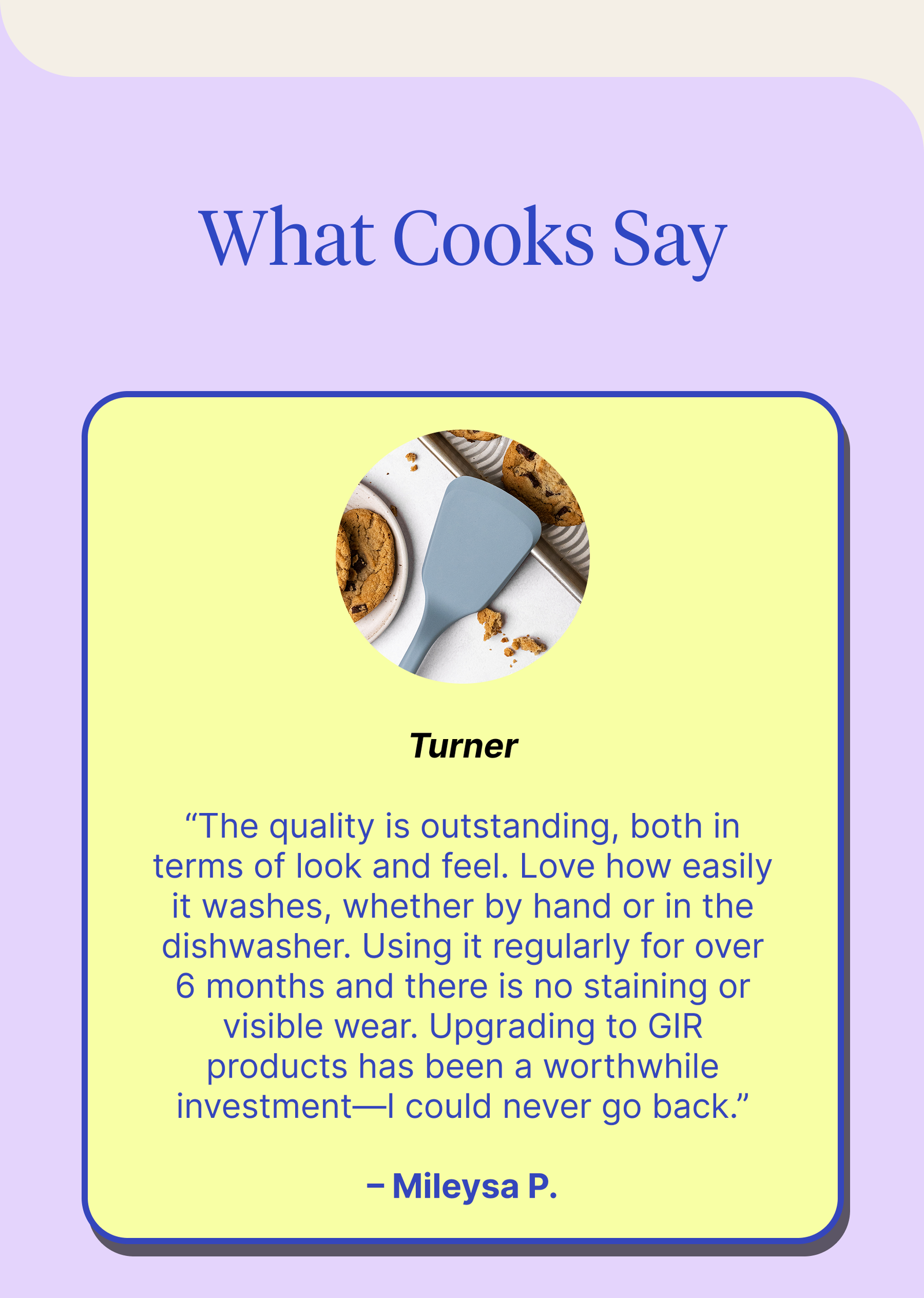 What Cooks Say

Turner

“The quality is outstanding, both in terms of look and feel. Love how easily it washes, whether by hand or in the dishwasher. Using it regularly for over 6 months and there is no staining or visible wear. Upgrading to GIR products has been a worthwhile investment—I could never go back.”

– Mileysa P.